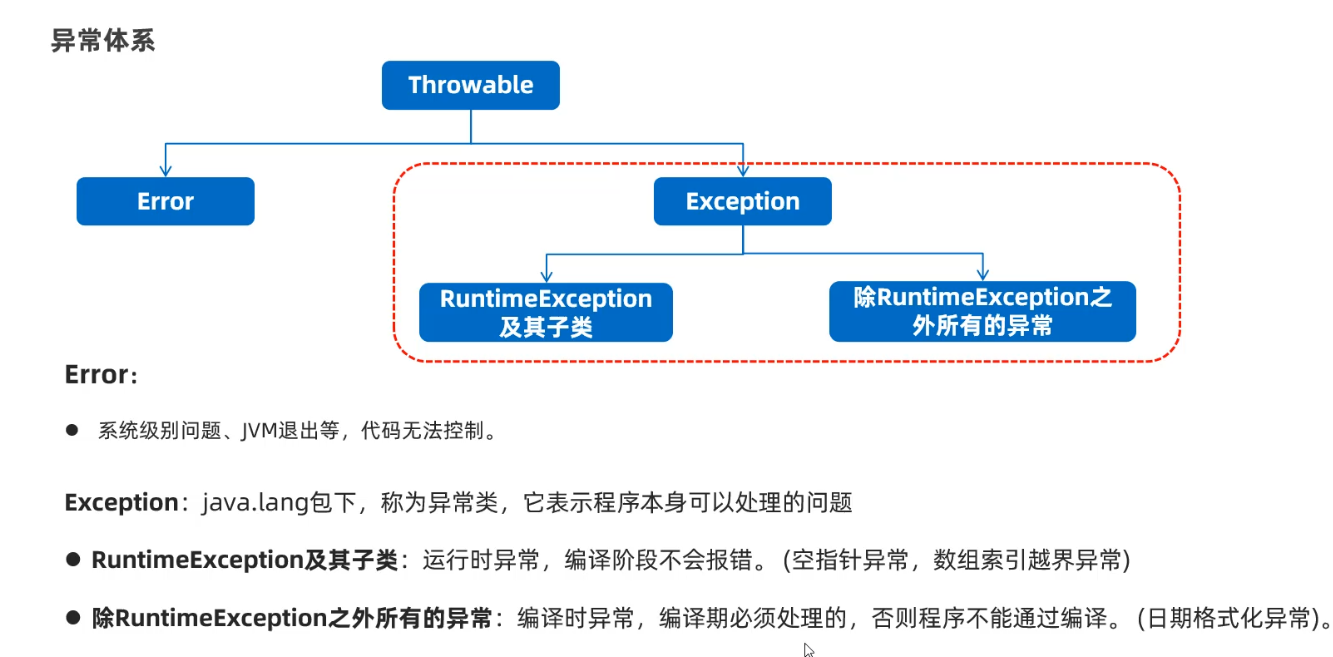 异常体系

Throwable

Error

Exception

RuntimeException及其子类

除RuntimeException之外所有的异常

Error:

● 系统级别问题、JVM退出等，代码无法控制。

Exception：java.lang包下，称为异常类，它表示程序本身可以处理的问题

● RuntimeException及其子类：运行时异常，编译阶段不会报错。(空指针异常，数组索引越界异常)

● 除RuntimeException之外所有的异常：编译时异常，编译期必须处理的，否则程序不能通过编译。(日期格式化异常)。